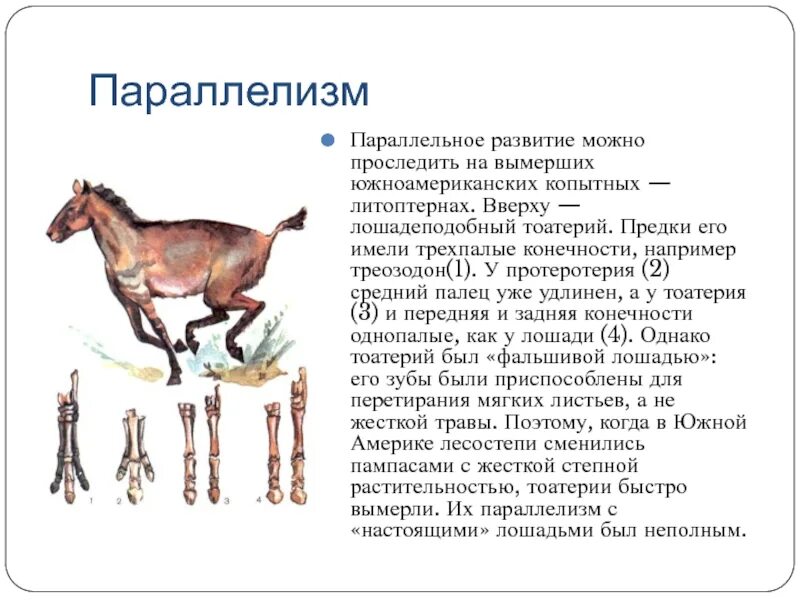 Параллелизм

Параллельное развитие можно проследить на вымерших южноамериканских копытных — литоптернах. Вверху — лошадеподобный тоатерий. Предки его имели трехпалые конечности, например треозодон(1). У протеротерия (2) средний палец уже удлинен, а у тоатерия (3) и передняя и задняя конечности однопалые, как у лошади (4). Однако тоатерий был «фальшивой лошадью»: его зубы были приспособлены для перетирания мягких листьев, а не жесткой травы. Поэтому, когда в Южной Америке лесостепи сменились пампасами с жесткой степной растительностью, тоатерии быстро вымерли. Их параллелизм с «настоящими» лошадьми был неполным.

1 2 3 4